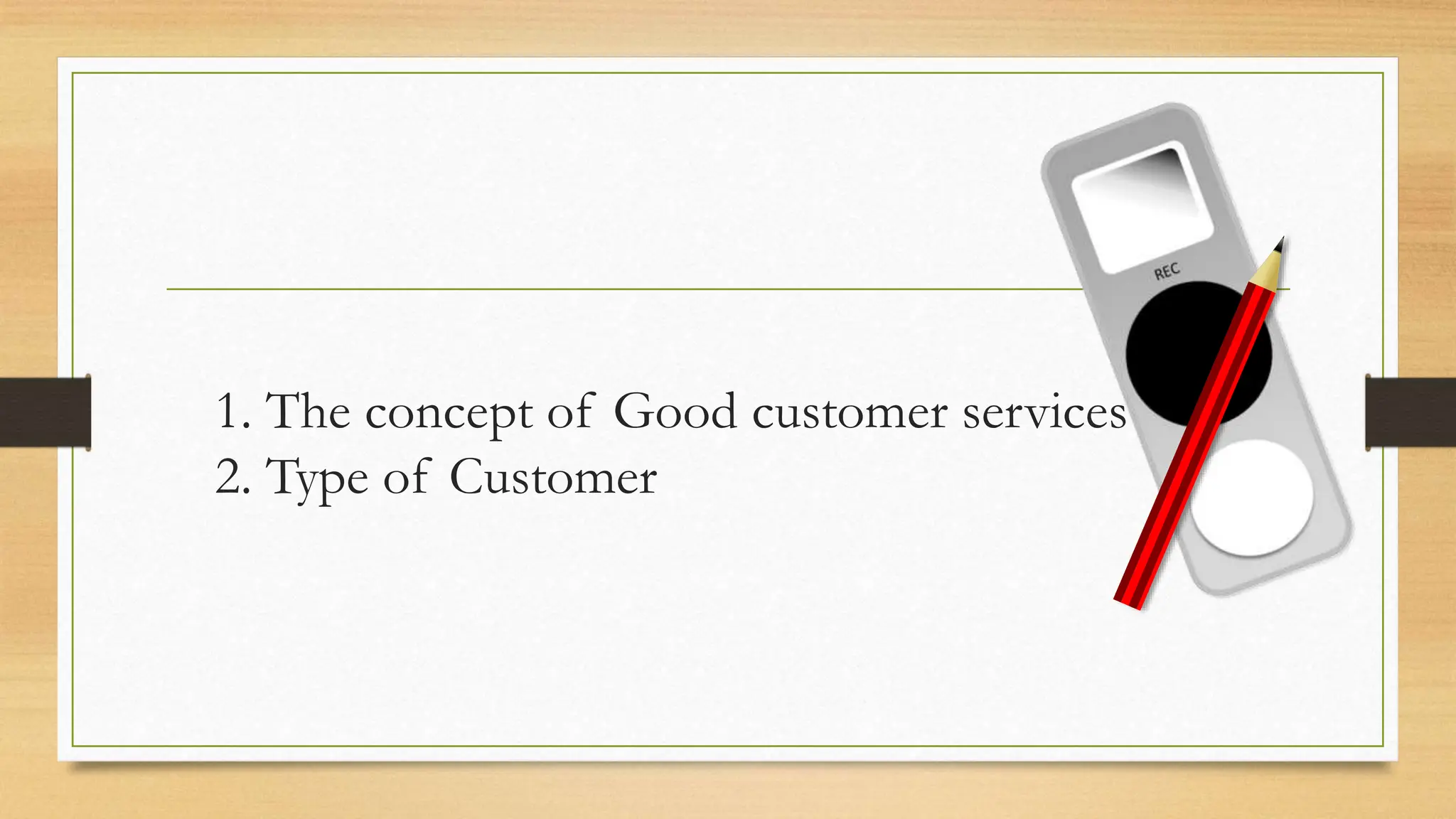 REC

1. The concept of Good customer services
2. Type of Customer